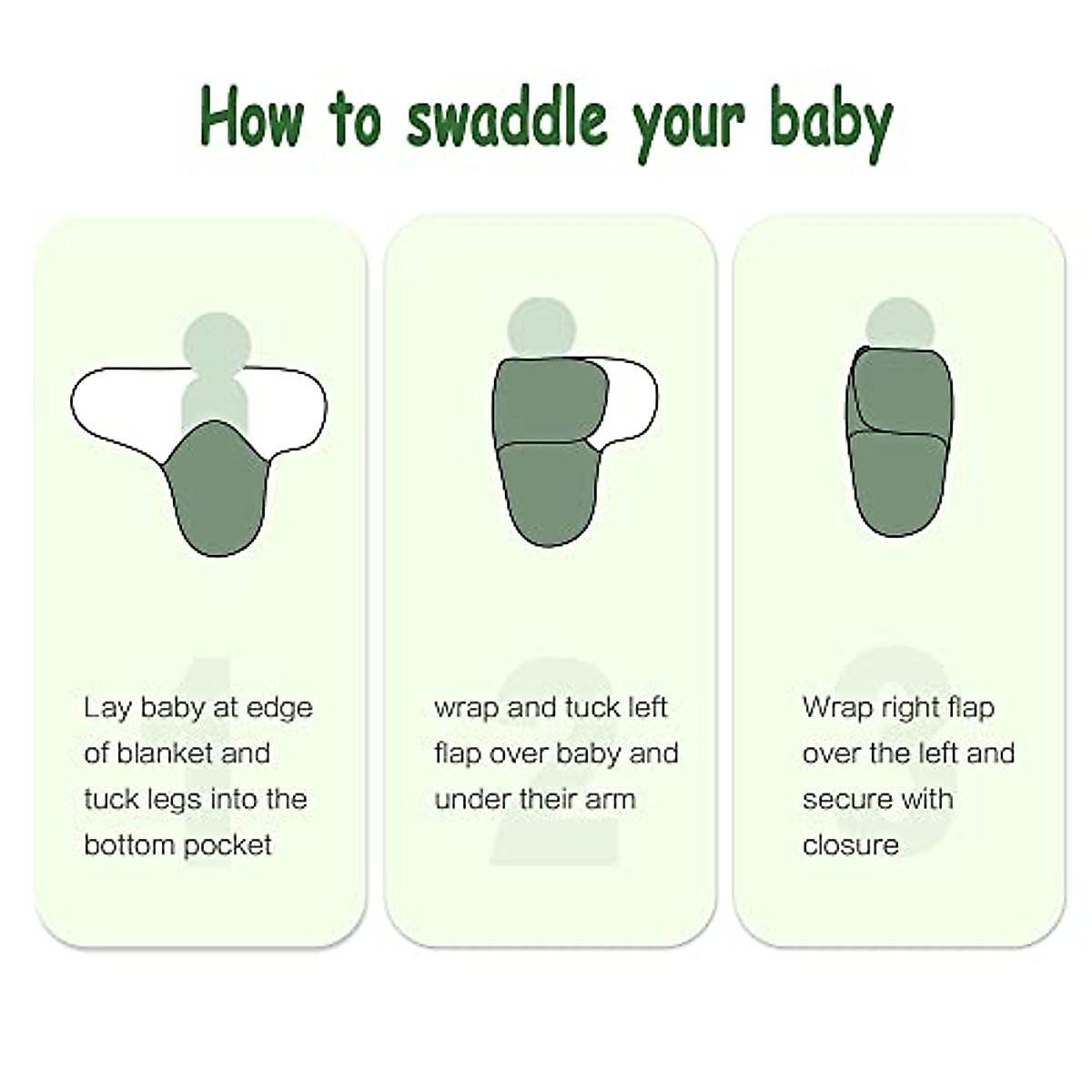 How to swaddle your baby

1

Lay baby at edge of blanket and tuck legs into the bottom pocket

2

wrap and tuck left flap over baby and under their arm

3

Wrap right flap over the left and secure with closure